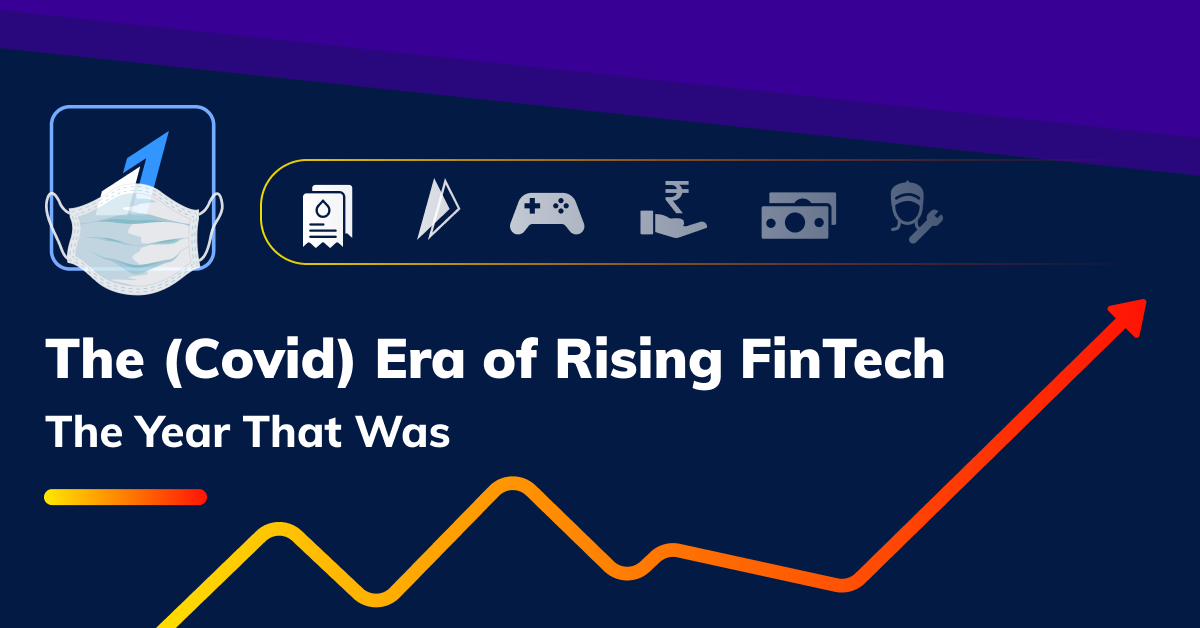 The (Covid) Era of Rising FinTech
The Year That Was